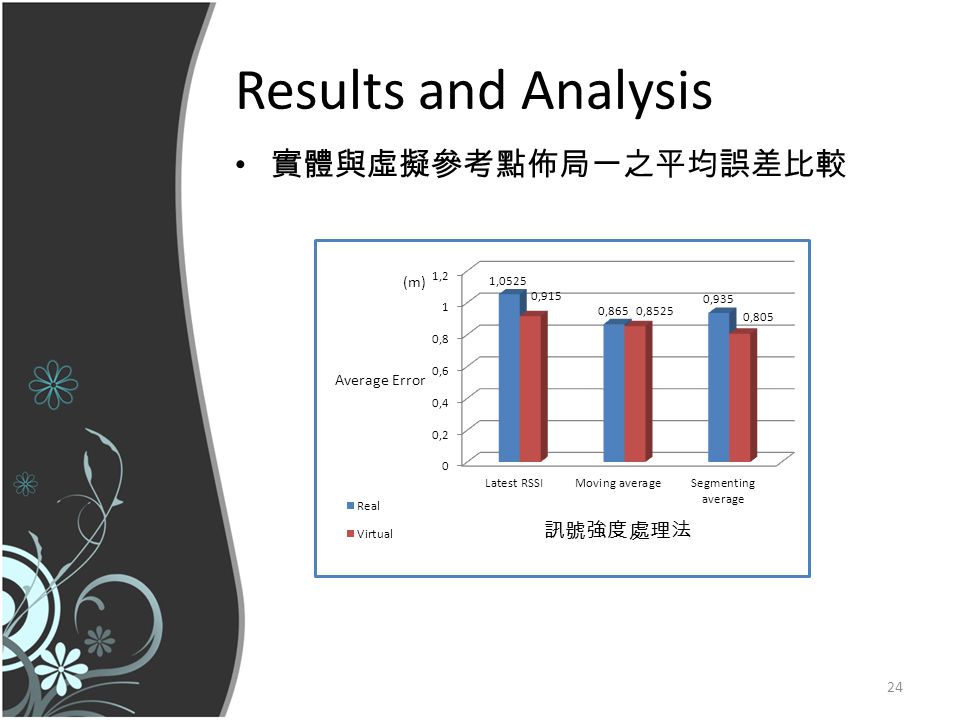 Results and Analysis

• 實體與虛擬參考點佈局一之平均誤差比較

(m)
1,2
1
0,8
0,6
0,4
0,2
0
Average Error

1,0525
0,915
0,865
0,8525
0,935
0,805

Latest RSSI
Moving average
Segmenting average

Real
Virtual

訊號強度處理法

24